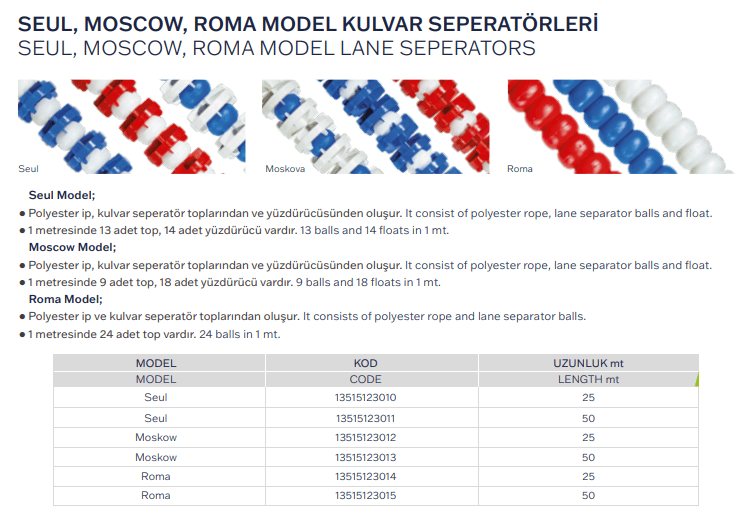 SEUL, MOSCOW, ROMA MODEL KULVAR SEPERATÖRLERİ
SEUL, MOSCOW, ROMA MODEL LANE SEPERATORS

Seul

Moskova

Roma

Seul Model;
• Polyester ip, kulvar seperatör toplarından ve yüzdürücüsünden oluşur. It consist of polyester rope, lane separator balls and float.
• 1 metresinde 13 adet top, 14 adet yüzdürücü vardır. 13 balls and 14 floats in 1 mt.
Moscow Model;
• Polyester ip, kulvar seperatör toplarından ve yüzdürücüsünden oluşur. It consist of polyester rope, lane separator balls and float.
• 1 metresinde 9 adet top, 18 adet yüzdürücü vardır. 9 balls and 18 floats in 1 mt.
Roma Model;
• Polyester ip ve kulvar seperatör toplarından oluşur. It consists of polyester rope and lane separator balls.
• 1 metresinde 24 adet top vardır. 24 balls in 1 mt.

| MODEL | KOD | UZUNLUK mt |
|---|---|---|
| MODEL | CODE | LENGTH mt |
| Seul | 13515123010 | 25 |
| Seul | 13515123011 | 50 |
| Moskow | 13515123012 | 25 |
| Moskow | 13515123013 | 50 |
| Roma | 13515123014 | 25 |
| Roma | 13515123015 | 50 |